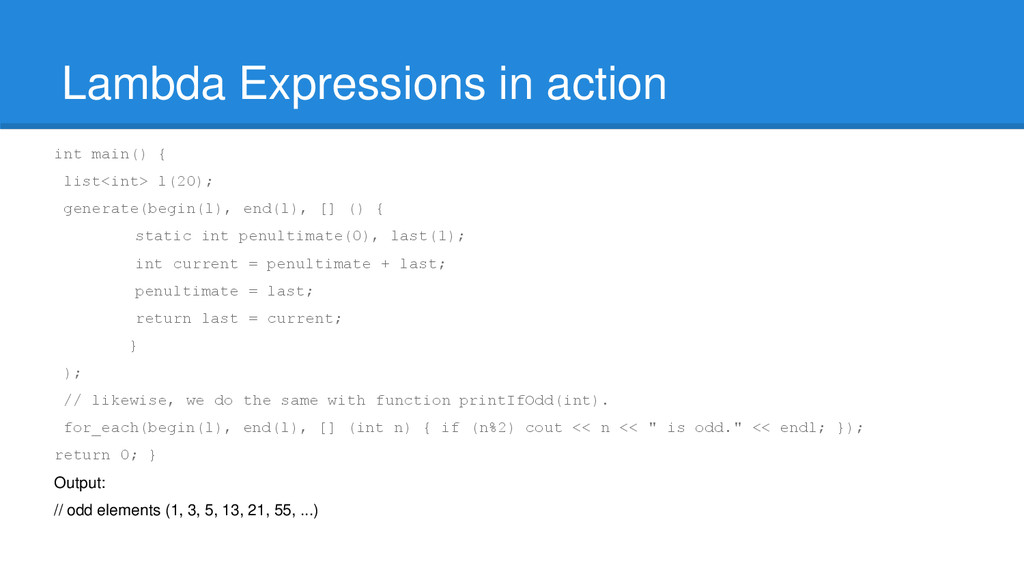 Lambda Expressions in action

int main() {
list<int> l(20);
generate(begin(l), end(l), [] () {
static int penultimate(0), last(1);
int current = penultimate + last;
penultimate = last;
return last = current;
}
);
// likewise, we do the same with function printIfOdd(int).
for_each(begin(l), end(l), [] (int n) { if (n%2) cout << n << " is odd." << endl; });
return 0; }

Output:

// odd elements (1, 3, 5, 13, 21, 55, ...)